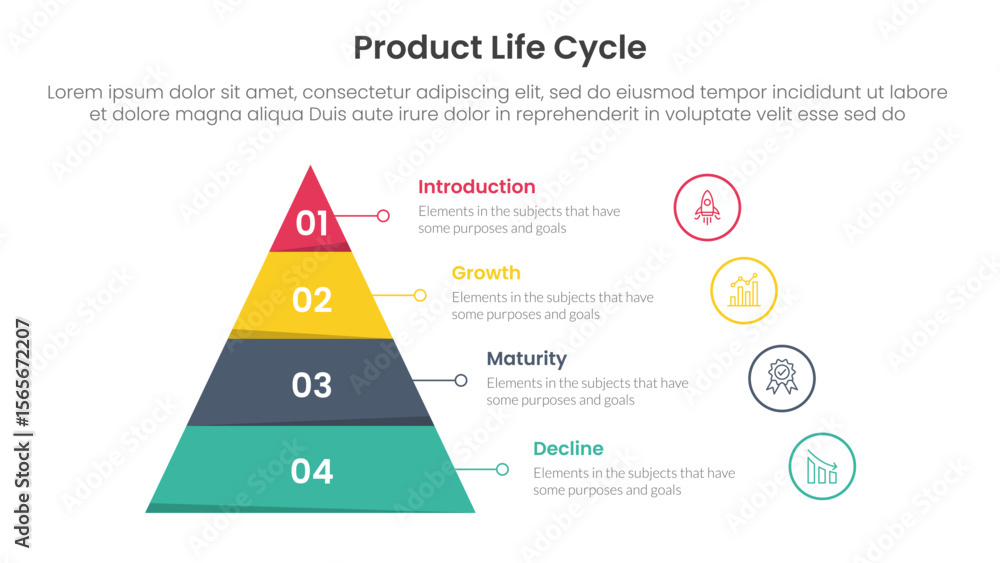 Product Life Cycle

Lorem ipsum dolor sit amet, consectetur adipiscing elit, sed do eiusmod tempor incididunt ut labore et dolore magna aliqua Duis aute irure dolor in reprehenderit in voluptate velit esse sed do

01

Introduction
Elements in the subjects that have some purposes and goals

02

Growth
Elements in the subjects that have some purposes and goals

03

Maturity
Elements in the subjects that have some purposes and goals

04

Decline
Elements in the subjects that have some purposes and goals

Adobe Stock | #1565672207